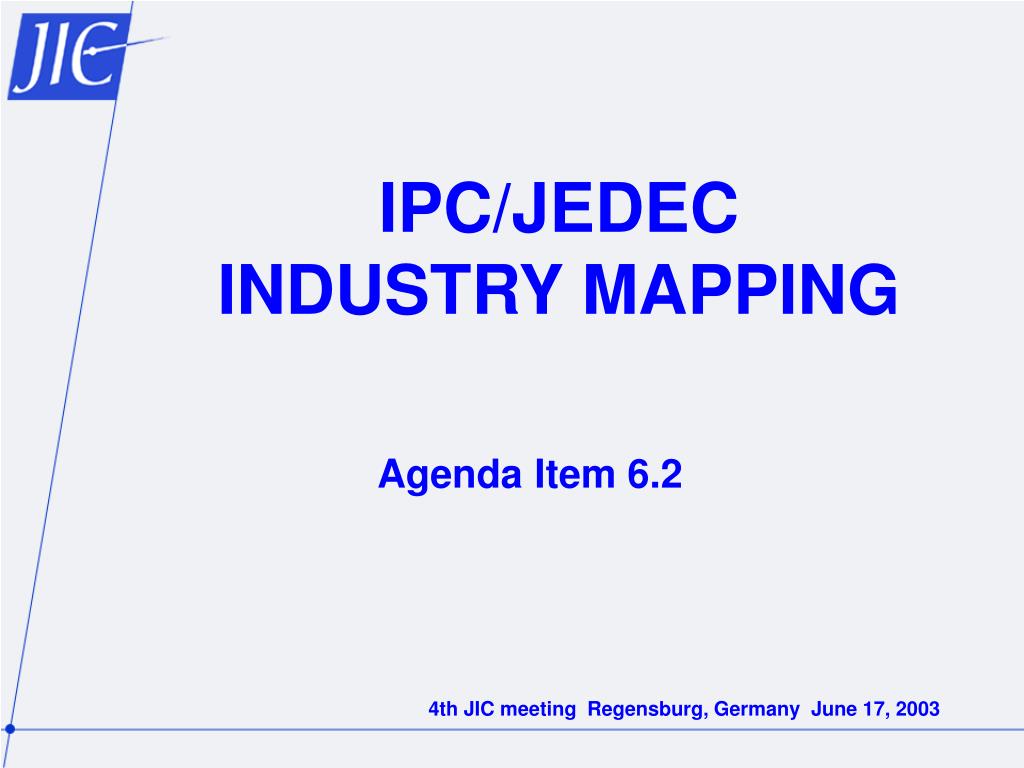 JIC

IPC/JEDEC
INDUSTRY MAPPING

Agenda Item 6.2

4th JIC meeting Regensburg, Germany June 17, 2003